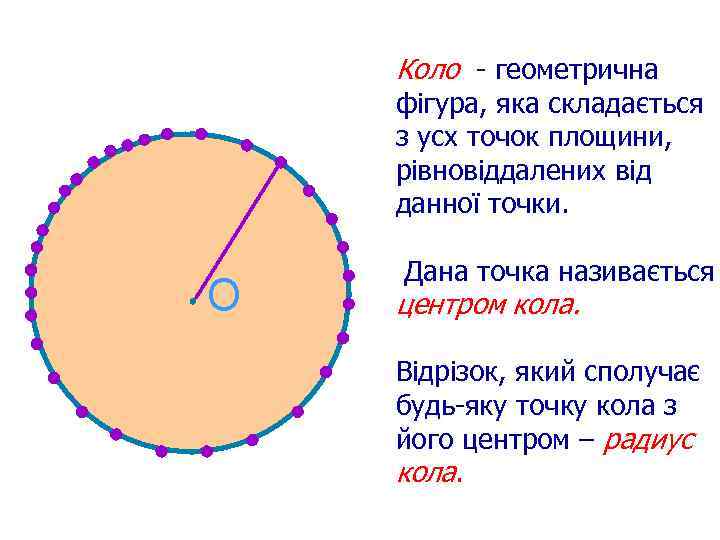 O

Коло - геометрична фігура, яка складається з усх точок площини, рівновіддалених від данної точки.

Дана точка називається центром кола.

Відрізок, який сполучає будь-яку точку кола з його центром – радиус кола.